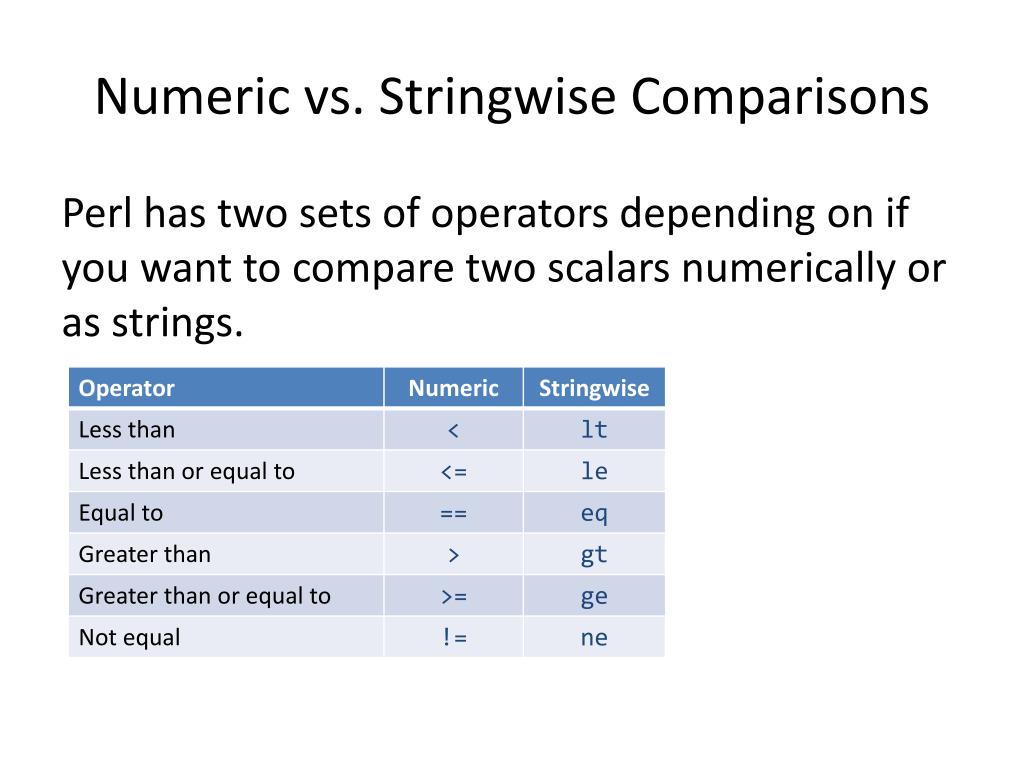 Numeric vs. Stringwise Comparisons

Perl has two sets of operators depending on if you want to compare two scalars numerically or as strings.

| Operator | Numeric | Stringwise |
|---|---|---|
| Less than | < | lt |
| Less than or equal to | <= | le |
| Equal to | == | eq |
| Greater than | > | gt |
| Greater than or equal to | >= | ge |
| Not equal | != | ne |